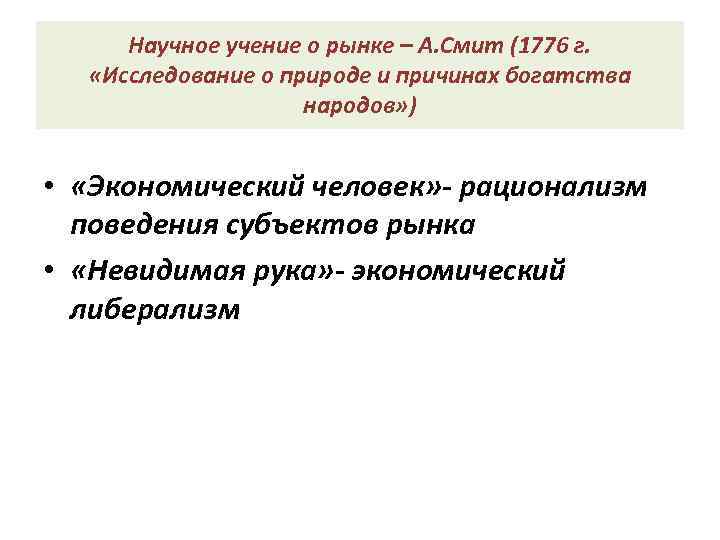 Научное учение о рынке – А.Смит (1776 г. «Исследование о природе и причинах богатства народов»)

• «Экономический человек»- рационализм поведения субъектов рынка
• «Невидимая рука»- экономический либерализм